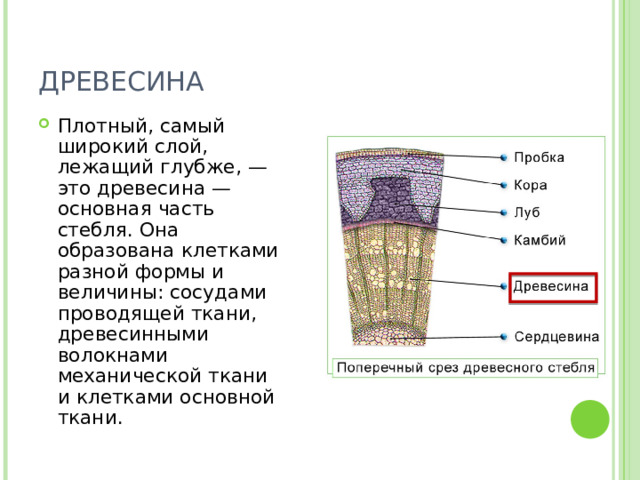 ДРЕВЕСИНА

Плотный, самый широкий слой, лежащий глубже, — это древесина — основная часть стебля. Она образована клетками разной формы и величины: сосудами проводящей ткани, древесинными волокнами механической ткани и клетками основной ткани.

Пробка
Кора
Луб
Камбий
Древесина
Сердцевина
Поперечный срез древесного стебля